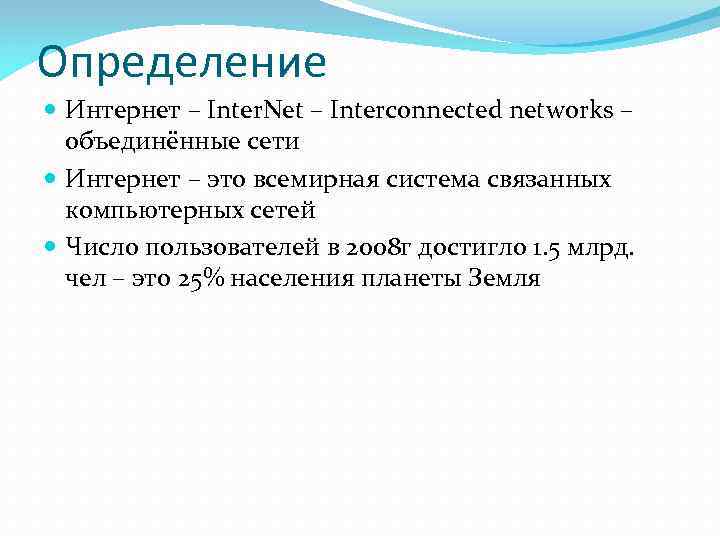 Определение

Интернет – InterNet – Interconnected networks – объединённые сети

Интернет – это всемирная система связанных компьютерных сетей

Число пользователей в 2008г достигло 1.5 млрд. чел – это 25% населения планеты Земля